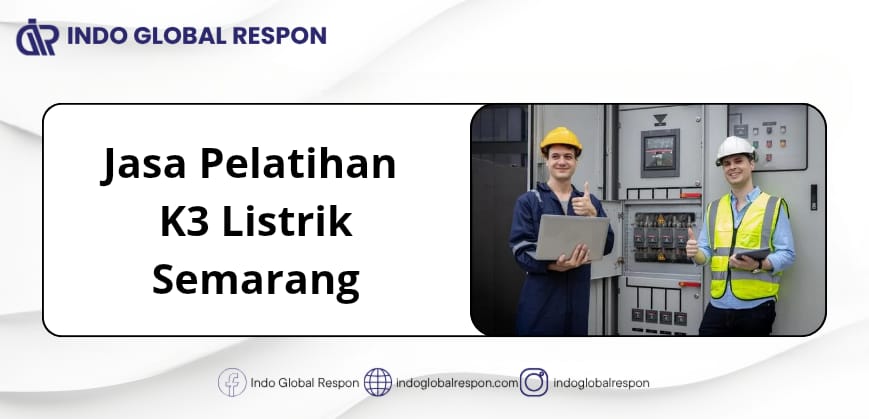 INDO GLOBAL RESPON

Jasa Pelatihan K3 Listrik Semarang

Indo Global Respon indoglobalrespon.com indoglobalrespon